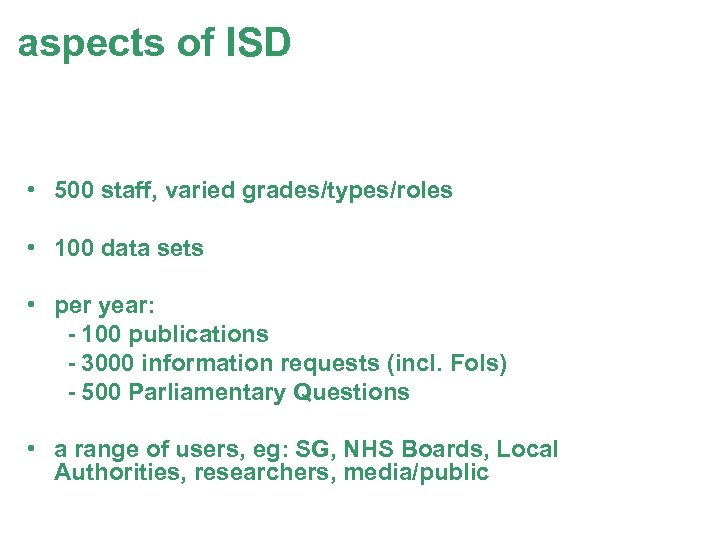 aspects of ISD

• 500 staff, varied grades/types/roles

• 100 data sets

• per year:
- 100 publications
- 3000 information requests (incl. FoIs)
- 500 Parliamentary Questions

• a range of users, eg: SG, NHS Boards, Local Authorities, researchers, media/public